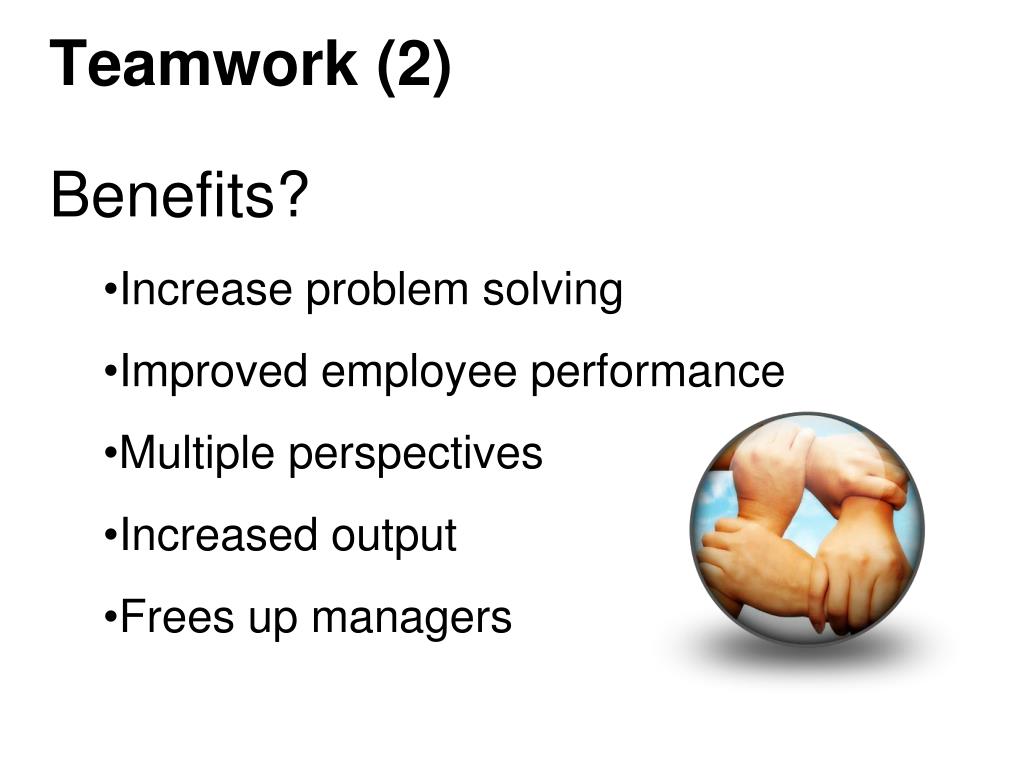 Teamwork (2)

Benefits?

•Increase problem solving

•Improved employee performance

•Multiple perspectives

•Increased output

•Frees up managers